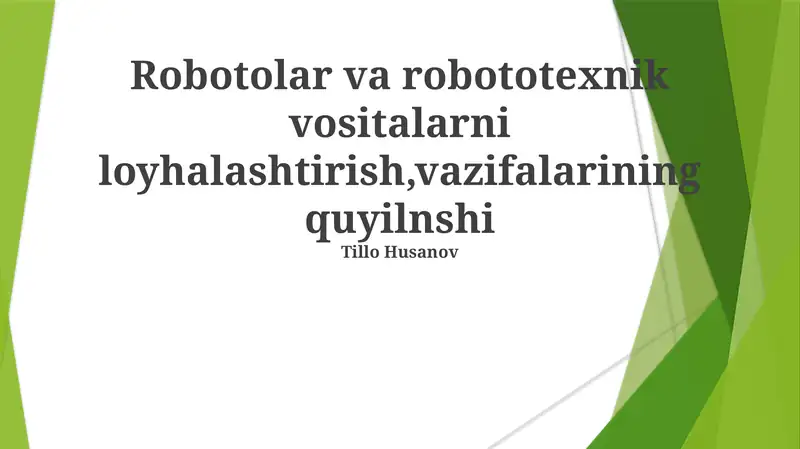 Robotolar va robototexnik vositalarni loyhalashtirish,vazifalarining quyilnshi

Tillo Husanov